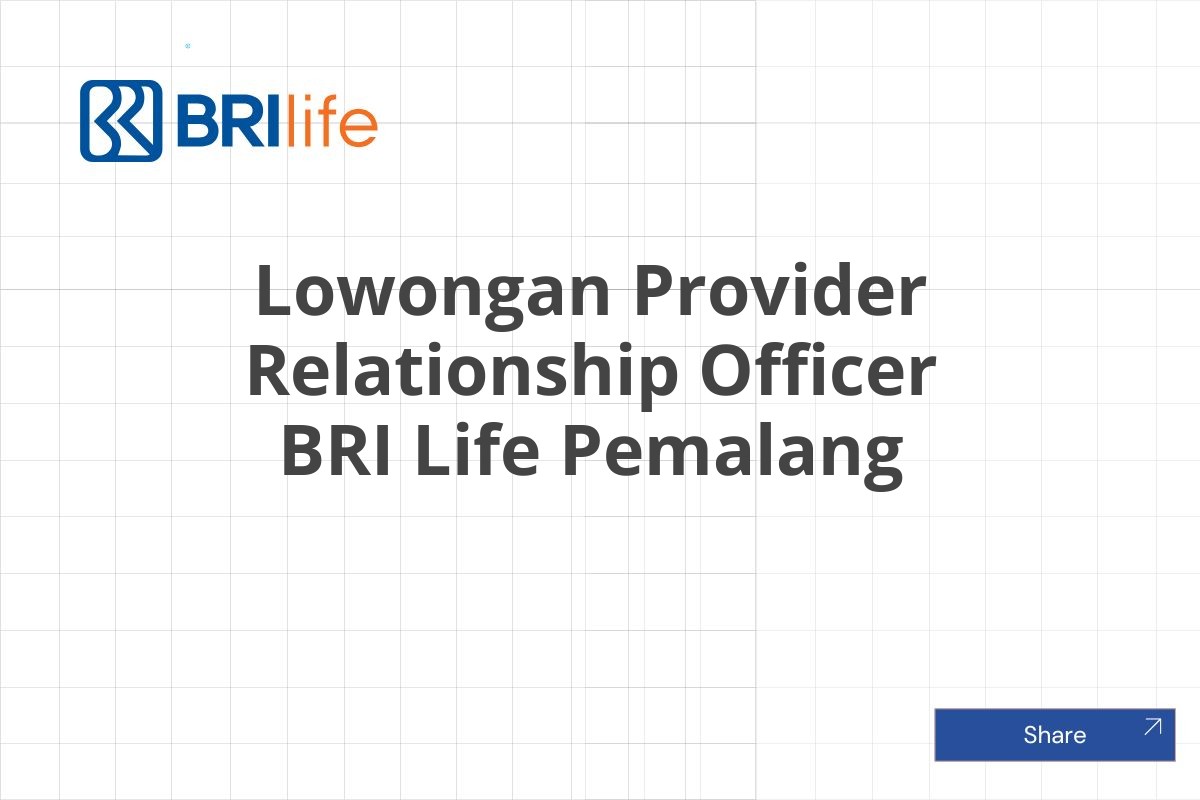 BRIlife

Lowongan Provider Relationship Officer BRI Life Pemalang

Share